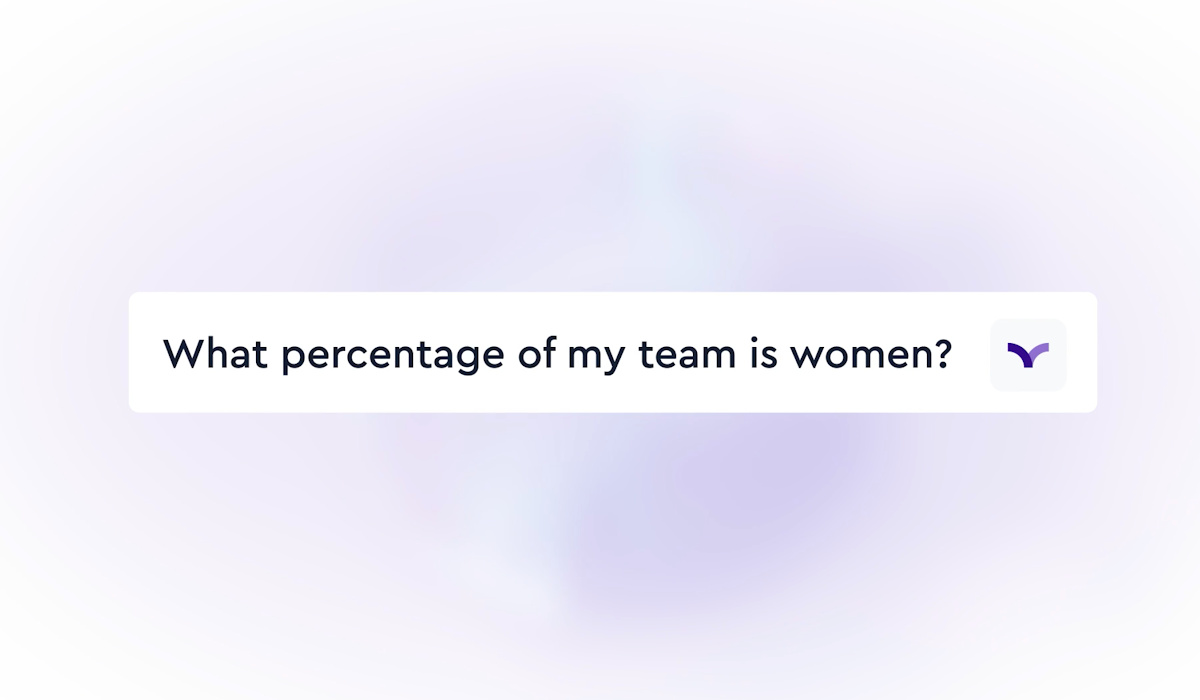 What percentage of my team is women?